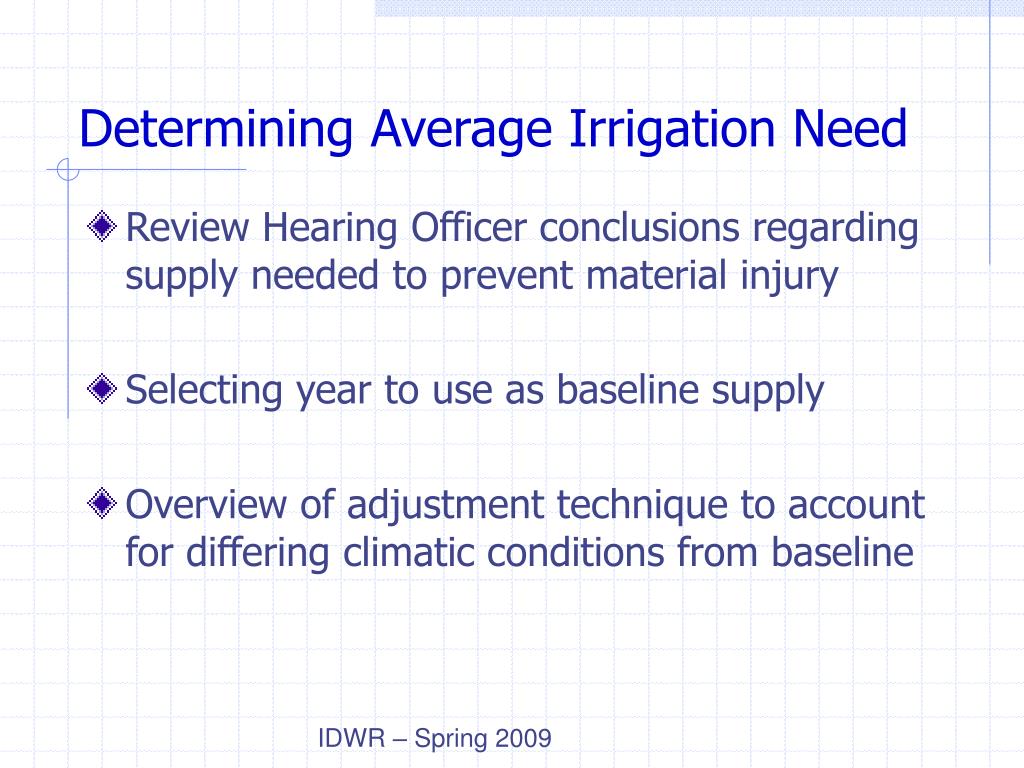 Determining Average Irrigation Need

Review Hearing Officer conclusions regarding supply needed to prevent material injury

Selecting year to use as baseline supply

Overview of adjustment technique to account for differing climatic conditions from baseline

IDWR – Spring 2009